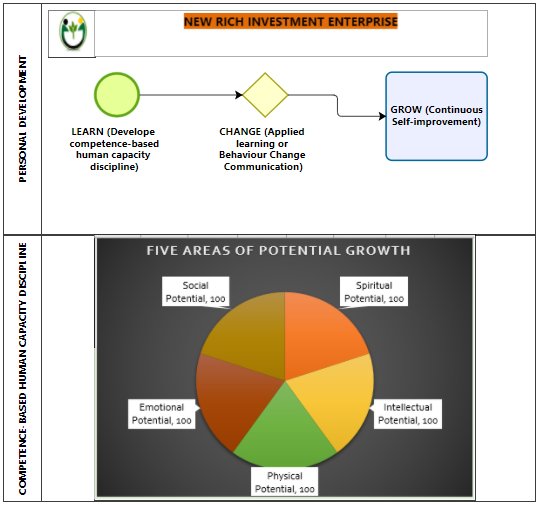 PERSONAL DEVELOPMENT

NEW RICH INVESTMENT ENTERPRISE

LEARN (Develope competence-based human capacity discipline)

CHANGE (Applied learning or Behaviour Change Communication)

GROW (Continuous Self-improvement)

COMPETENCE- BASED HUMAN CAPACITY DISCIPLINE

FIVE AREAS OF POTENTIAL GROWTH

Social Potential, 100

Spiritual Potential, 100

Emotional Potential, 100

Intellectual Potential, 100

Physical Potential, 100